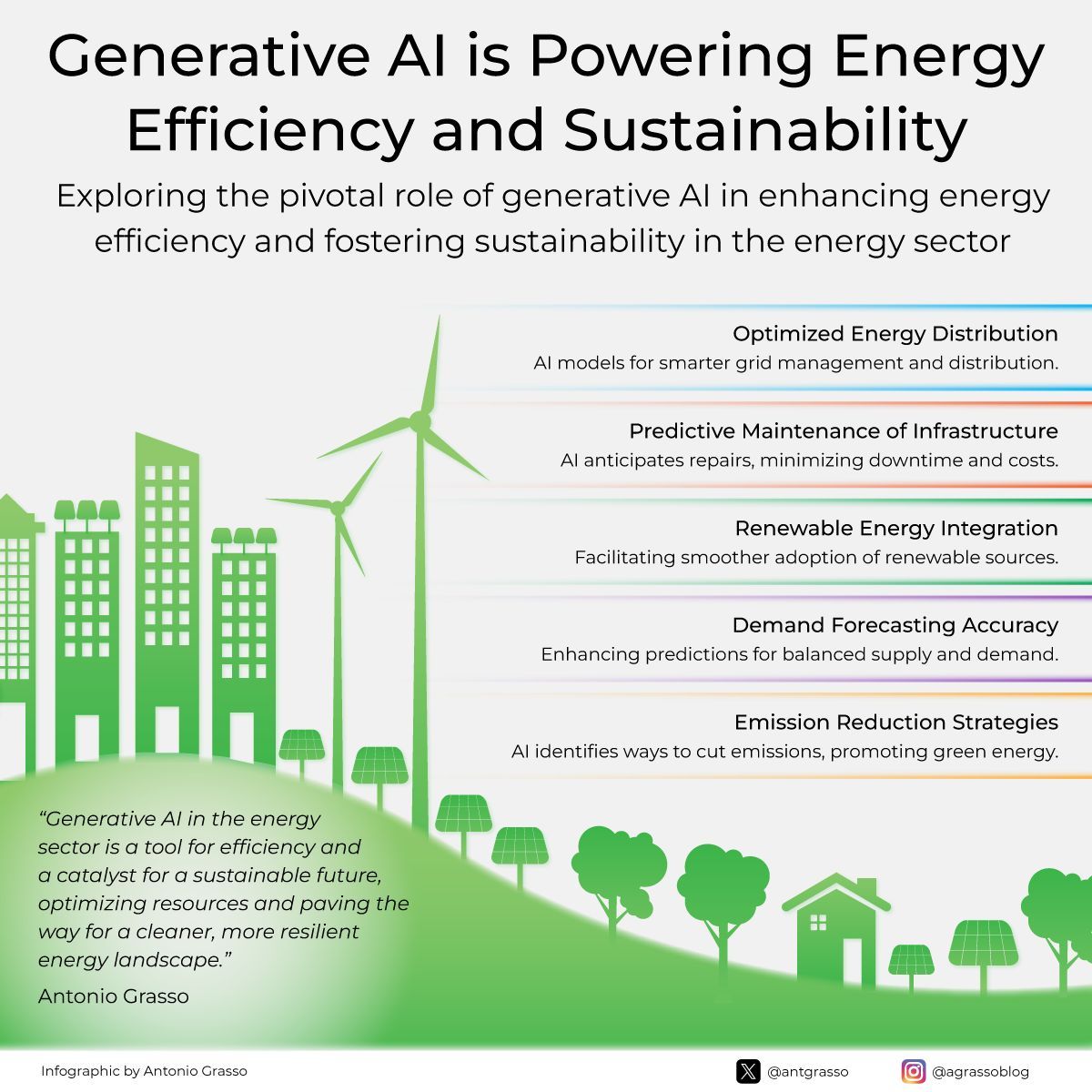 Generative AI is Powering Energy Efficiency and Sustainability

Exploring the pivotal role of generative AI in enhancing energy efficiency and fostering sustainability in the energy sector

Optimized Energy Distribution
AI models for smarter grid management and distribution.

Predictive Maintenance of Infrastructure
AI anticipates repairs, minimizing downtime and costs.

Renewable Energy Integration
Facilitating smoother adoption of renewable sources.

Demand Forecasting Accuracy
Enhancing predictions for balanced supply and demand.

Emission Reduction Strategies
AI identifies ways to cut emissions, promoting green energy.

“Generative AI in the energy sector is a tool for efficiency and a catalyst for a sustainable future, optimizing resources and paving the way for a cleaner, more resilient energy landscape.”

Antonio Grasso

Infographic by Antonio Grasso

@antgrasso

@agrassoblog